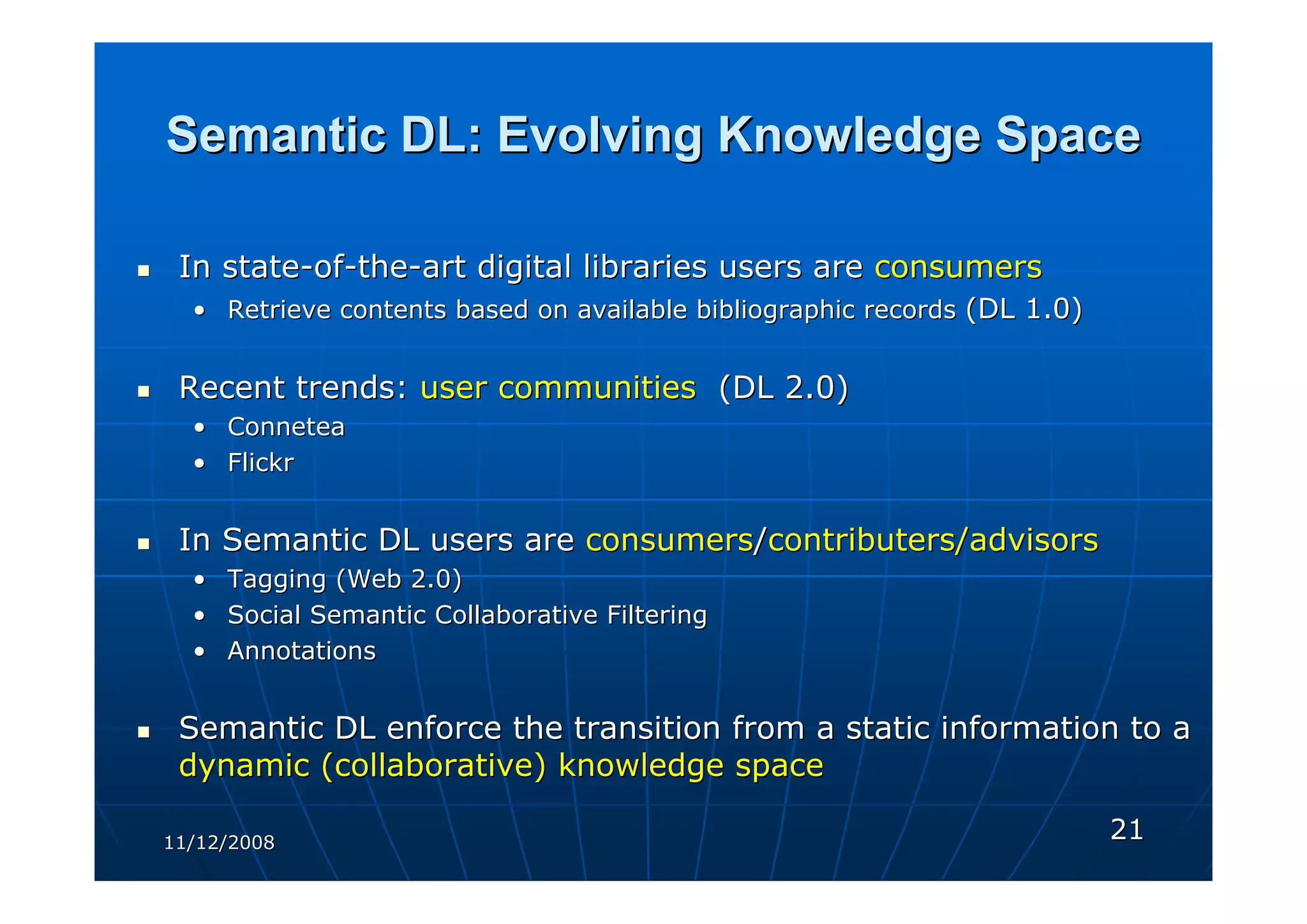 Semantic DL: Evolving Knowledge Space

- In state-of-the-art digital libraries users are consumers
  - Retrieve contents based on available bibliographic records (DL 1.0)

- Recent trends: user communities (DL 2.0)
  - Connetea
  - Flickr

- In Semantic DL users are consumers/contributers/advisors
  - Tagging (Web 2.0)
  - Social Semantic Collaborative Filtering
  - Annotations

- Semantic DL enforce the transition from a static information to a dynamic (collaborative) knowledge space

11/12/2008

21